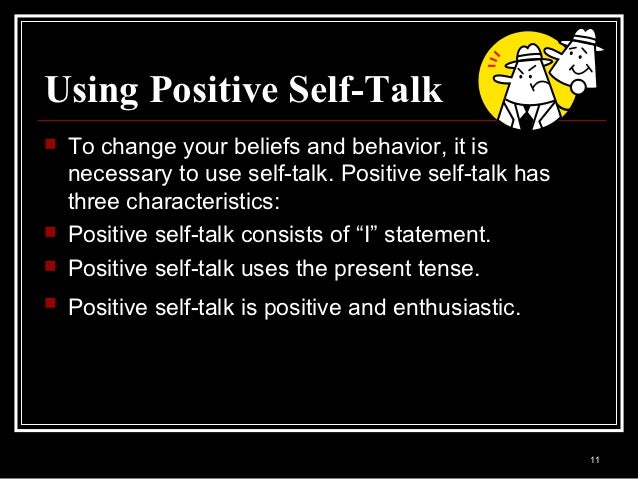 Using Positive Self-Talk

- To change your beliefs and behavior, it is necessary to use self-talk. Positive self-talk has three characteristics:
- Positive self-talk consists of “I” statement.
- Positive self-talk uses the present tense.
- Positive self-talk is positive and enthusiastic.

11